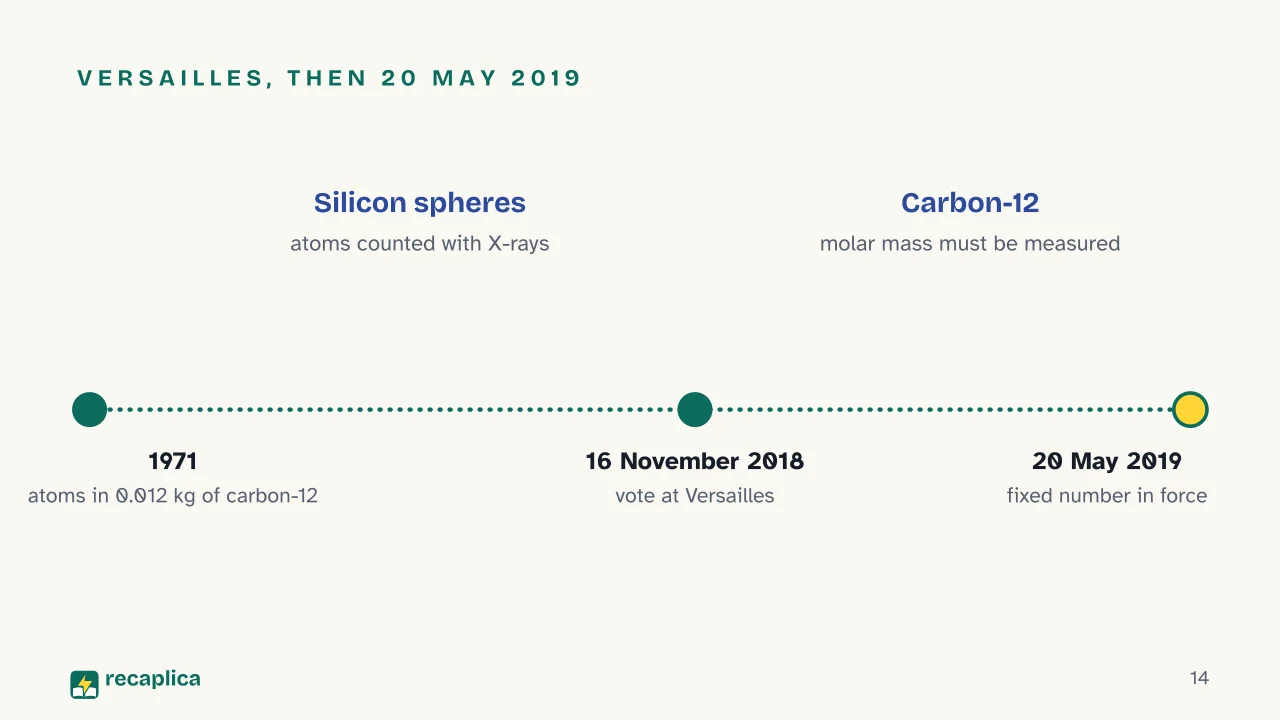 VERSAILLES, THEN 20 MAY 2019

Silicon spheres
atoms counted with X-rays

Carbon-12
molar mass must be measured

1971
atoms in 0.012 kg of carbon-12

16 November 2018
vote at Versailles

20 May 2019
fixed number in force

recaplica

14